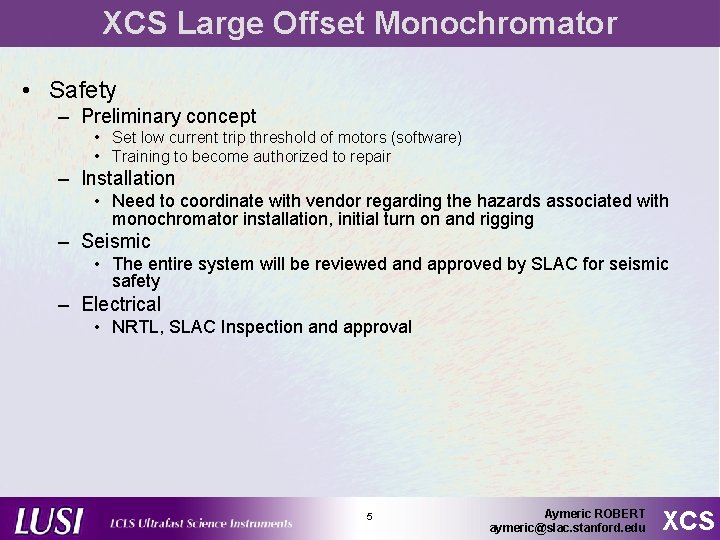 XCS Large Offset Monochromator

• Safety
– Preliminary concept
• Set low current trip threshold of motors (software)
• Training to become authorized to repair
– Installation
• Need to coordinate with vendor regarding the hazards associated with monochromator installation, initial turn on and rigging
– Seismic
• The entire system will be reviewed and approved by SLAC for seismic safety
– Electrical
• NRTL, SLAC Inspection and approval

LUSI LCLS Ultrafast Science Instruments

5

Aymeric ROBERT
aymeric@slac.stanford.edu

XCS